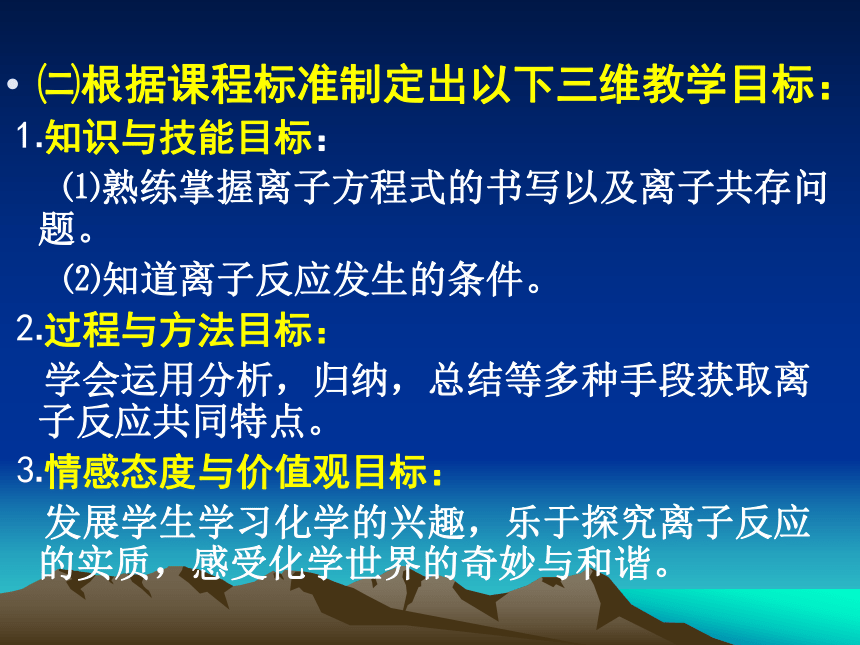 • ㈡根据课程标准制定出以下三维教学目标：

1.知识与技能目标：

⑴熟练掌握离子方程式的书写以及离子共存问题。

⑵知道离子反应发生的条件。

2.过程与方法目标：

学会运用分析，归纳，总结等多种手段获取离子反应共同特点。

3.情感态度与价值观目标：

发展学生学习化学的兴趣，乐于探究离子反应的实质，感受化学世界的奇妙与和谐。